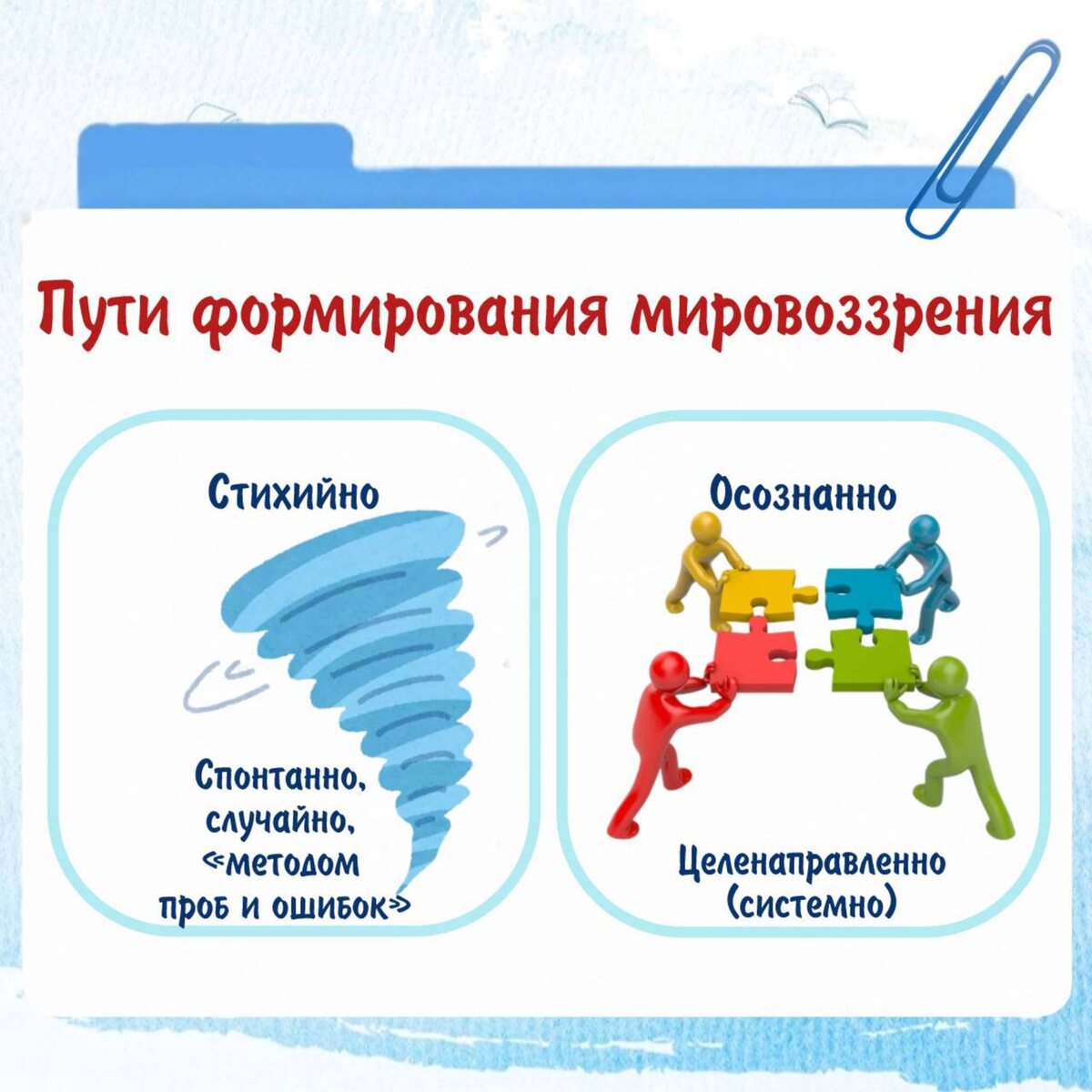 Пути формирования мировоззрения

Стихийно

Спонтанно, случайно, «методом проб и ошибок»

Осознанно

Целенаправленно (системно)